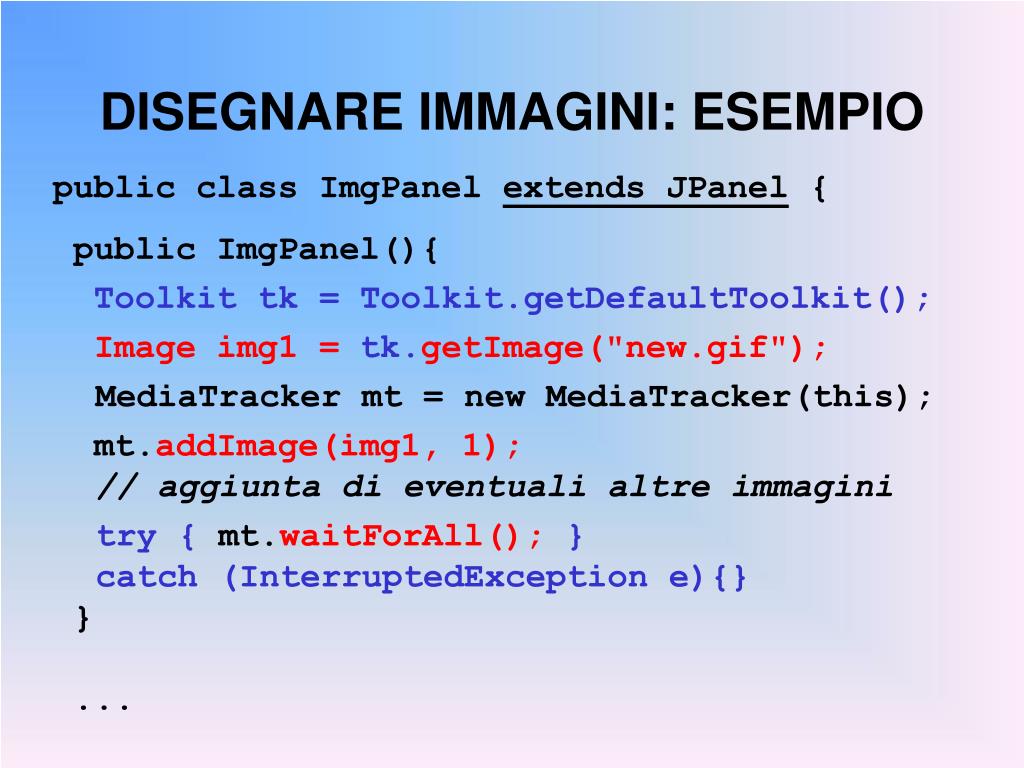 DISEGNARE IMMAGINI: ESEMPIO

public class ImgPanel extends JPanel {

public ImgPanel(){

Toolkit tk = Toolkit.getDefaultToolkit();

Image img1 = tk.getImage("new.gif");

MediaTracker mt = new MediaTracker(this);

mt.addImage(img1, 1);

// aggiunta di eventuali altre immagini

try { mt.waitForAll(); }

catch (InterruptedException e){}

}

...